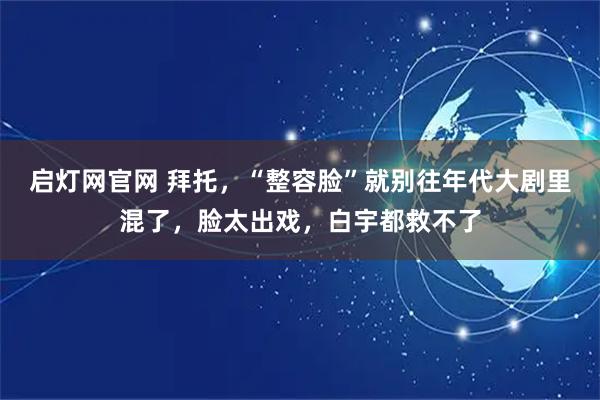 启灯网官网 拜托，“整容脸”就别往年代大剧里混了，脸太出戏，白宇都救不了